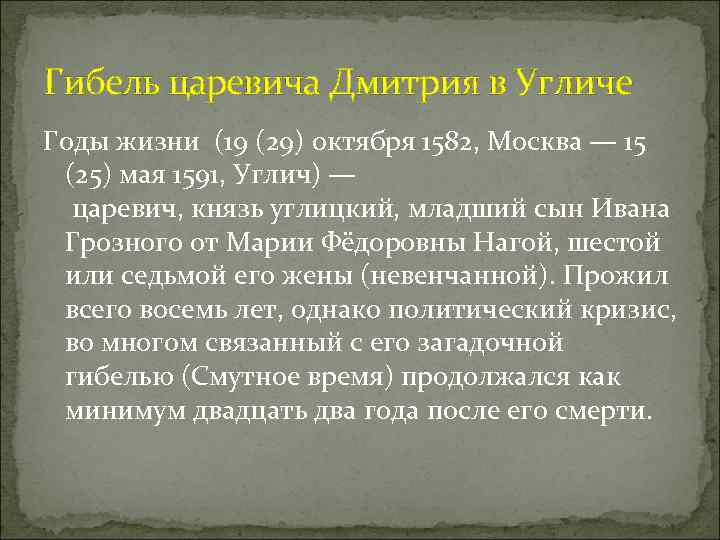 Гибель царевича Дмитрия в Угличе

Годы жизни (19 (29) октября 1582, Москва — 15 (25) мая 1591, Углич) —
царевич, князь углицкий, младший сын Ивана Грозного от Марии Фёдоровны Нагой, шестой или седьмой его жены (невенчанной). Прожил всего восемь лет, однако политический кризис, во многом связанный с его загадочной гибелью (Смутное время) продолжался как минимум двадцать два года после его смерти.